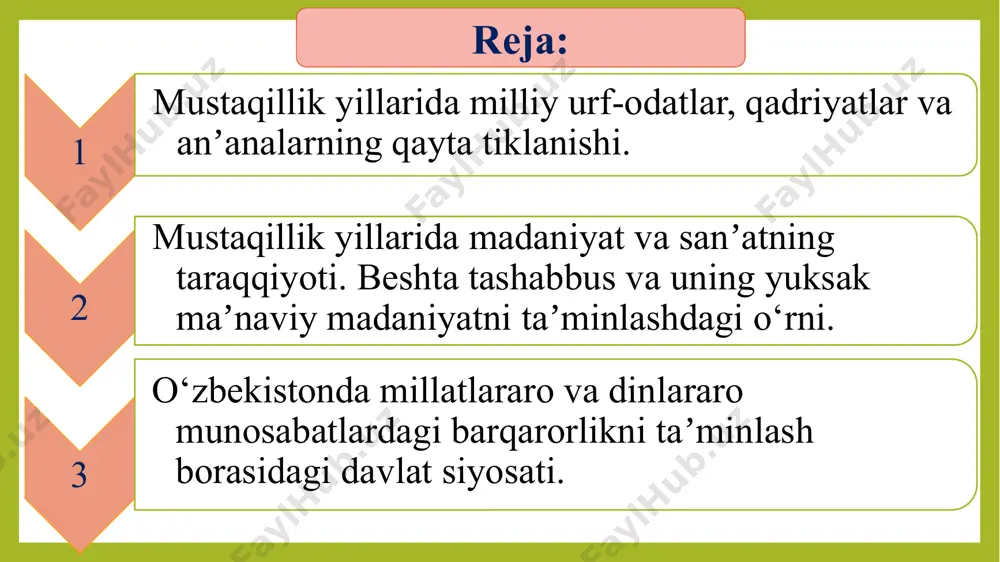 Reja:

1

Mustaqillik yillarida milliy urf-odatlar, qadriyatlar va an’analarning qayta tiklanishi.

2

Mustaqillik yillarida madaniyat va san’atning taraqqiyoti. Beshta tashabbus va uning yuksak ma’naviy madaniyatni ta’minlashdagi o‘rni.

3

O‘zbekistonda millatlararo va dinlararo munosabatlardagi barqarorlikni ta’minlash borasidagi davlat siyosati.

FaylHub.uz